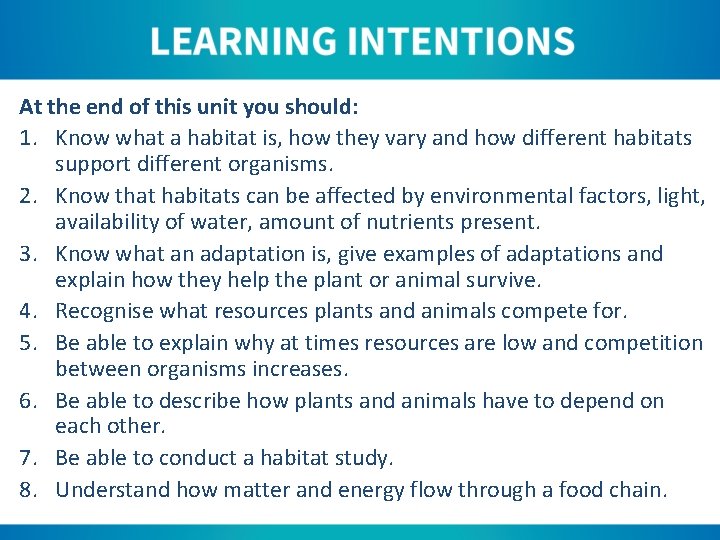 LEARNING INTENTIONS

At the end of this unit you should:

1. Know what a habitat is, how they vary and how different habitats support different organisms.
2. Know that habitats can be affected by environmental factors, light, availability of water, amount of nutrients present.
3. Know what an adaptation is, give examples of adaptations and explain how they help the plant or animal survive.
4. Recognise what resources plants and animals compete for.
5. Be able to explain why at times resources are low and competition between organisms increases.
6. Be able to describe how plants and animals have to depend on each other.
7. Be able to conduct a habitat study.
8. Understand how matter and energy flow through a food chain.